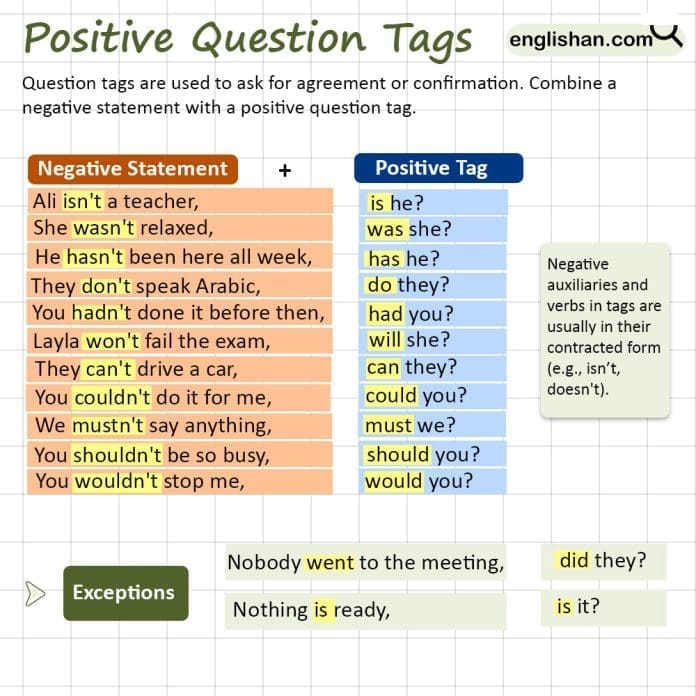 Positive Question Tags

englishan.com

Question tags are used to ask for agreement or confirmation. Combine a negative statement with a positive question tag.

| Negative Statement | + | Positive Tag |
|---|---|---|
| Ali isn't a teacher, | | is he? |
| She wasn't relaxed, | | was she? |
| He hasn't been here all week, | | has he? |
| They don't speak Arabic, | | do they? |
| You hadn't done it before then, | | had you? |
| Layla won't fail the exam, | | will she? |
| They can't drive a car, | | can they? |
| You couldn't do it for me, | | could you? |
| We mustn't say anything, | | must we? |
| You shouldn't be so busy, | | should you? |
| You wouldn't stop me, | | would you? |

Negative auxiliaries and verbs in tags are usually in their contracted form (e.g., isn't, doesn't).

Exceptions

Nobody went to the meeting, did they?

Nothing is ready, is it?